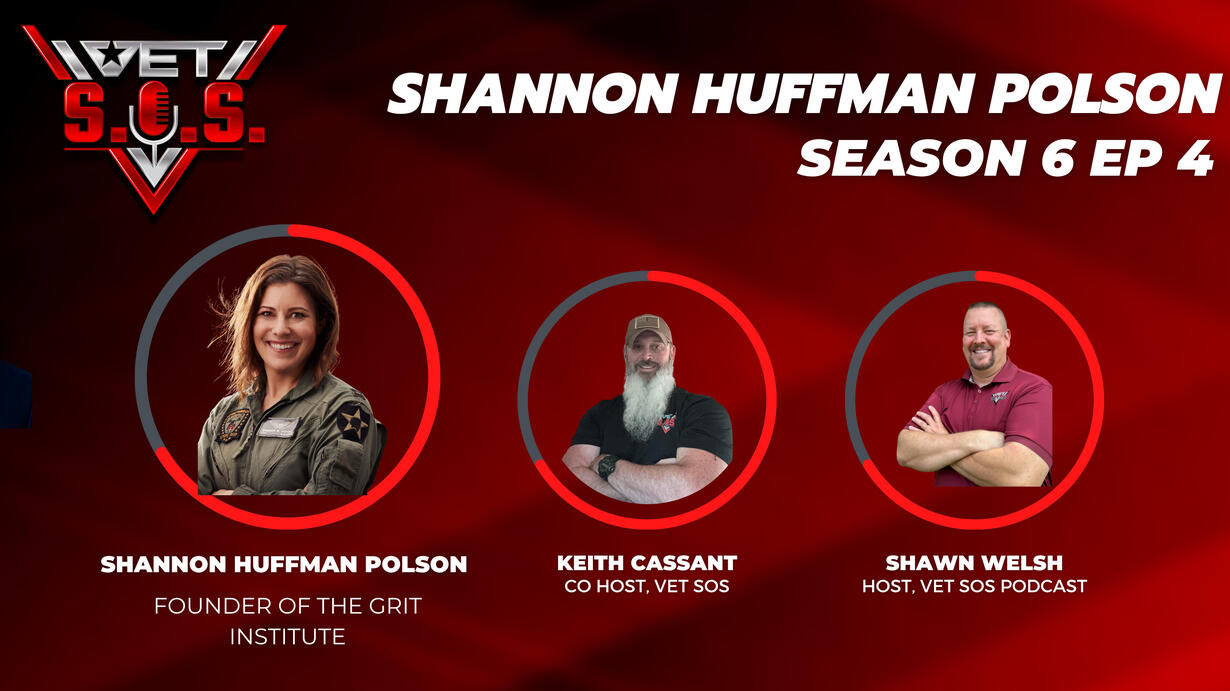 VET S.O.S.

SHANNON HUFFMAN POLSON
SEASON 6 EP 4

SHANNON HUFFMAN POLSON
FOUNDER OF THE GRIT INSTITUTE

KEITH CASSANT
CO HOST, VET SOS

SHAWN WELSH
HOST, VET SOS PODCAST